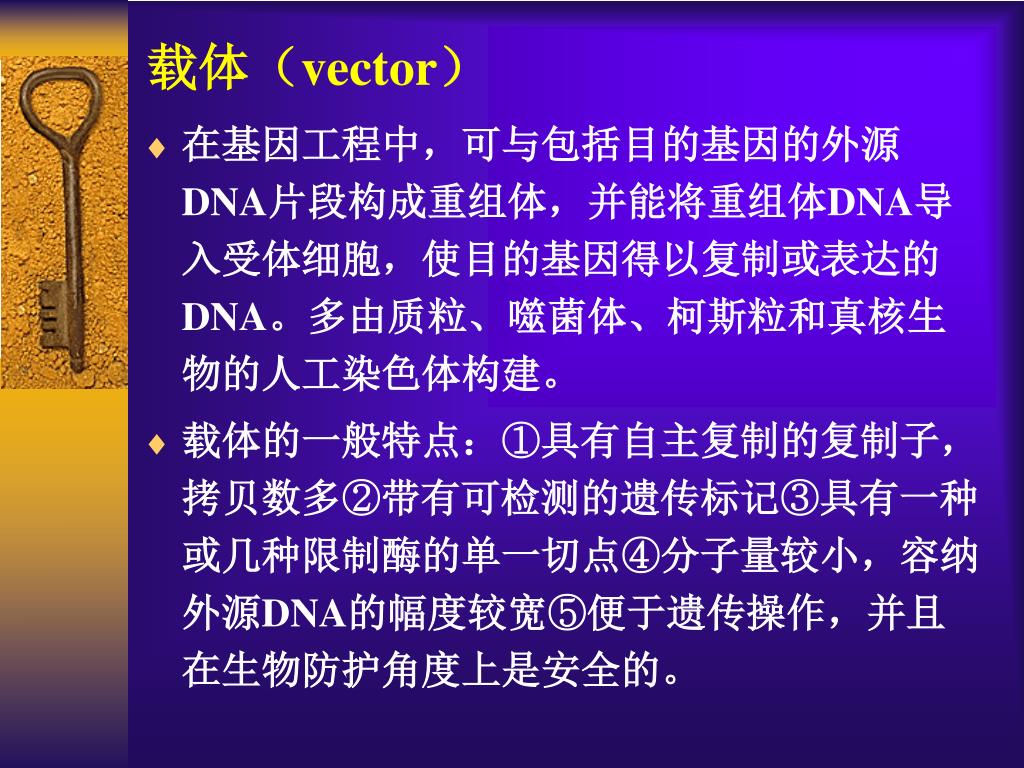 载体（vector）

♦ 在基因工程中，可与包括目的基因的外源DNA片段构成重组体，并能将重组体DNA导入受体细胞，使目的基因得以复制或表达的DNA。多由质粒、噬菌体、柯斯粒和真核生物的人工染色体构建。

♦ 载体的一般特点：①具有自主复制的复制子，拷贝数多②带有可检测的遗传标记③具有一种或几种限制酶的单一切点④分子量较小，容纳外源DNA的幅度较宽⑤便于遗传操作，并且在生物防护角度上是安全的。